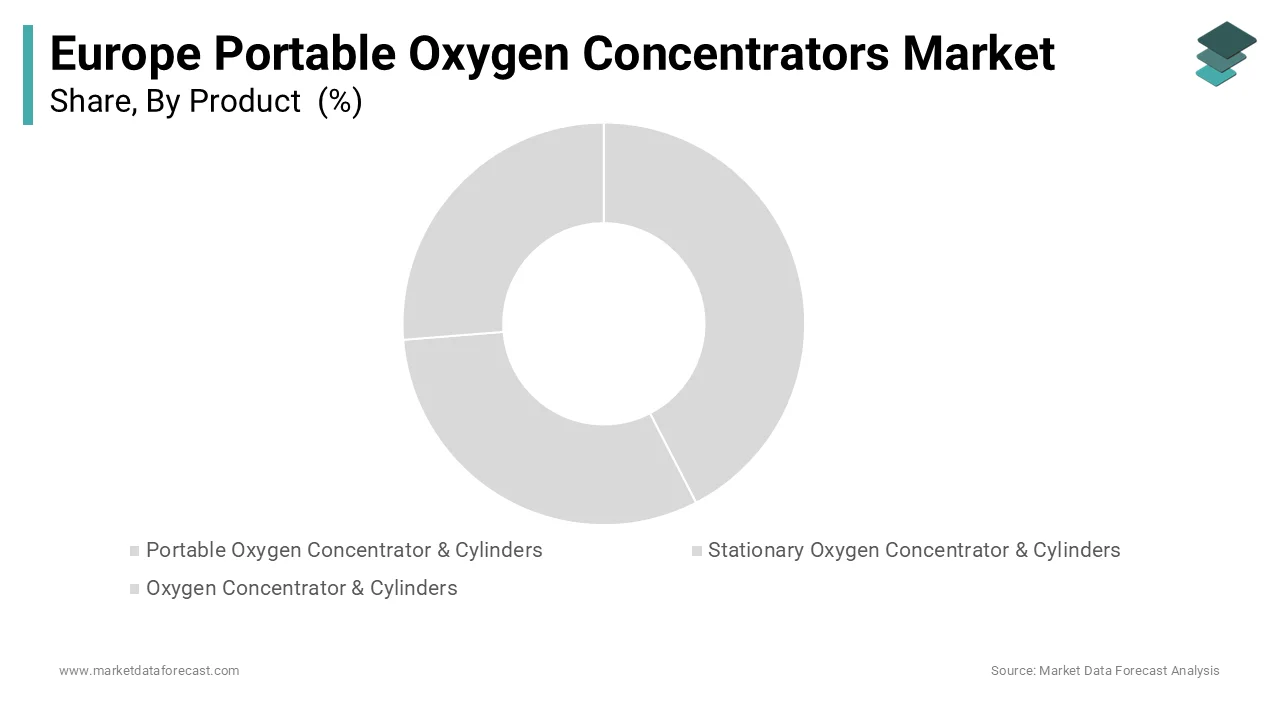 Europe Portable Oxygen Concentrators Market
Share, By Product (%)

Portable Oxygen Concentrator & Cylinders
Stationary Oxygen Concentrator & Cylinders
Oxygen Concentrator & Cylinders

www.marketdataforecast.com
Source: Market Data Forecast Analysis